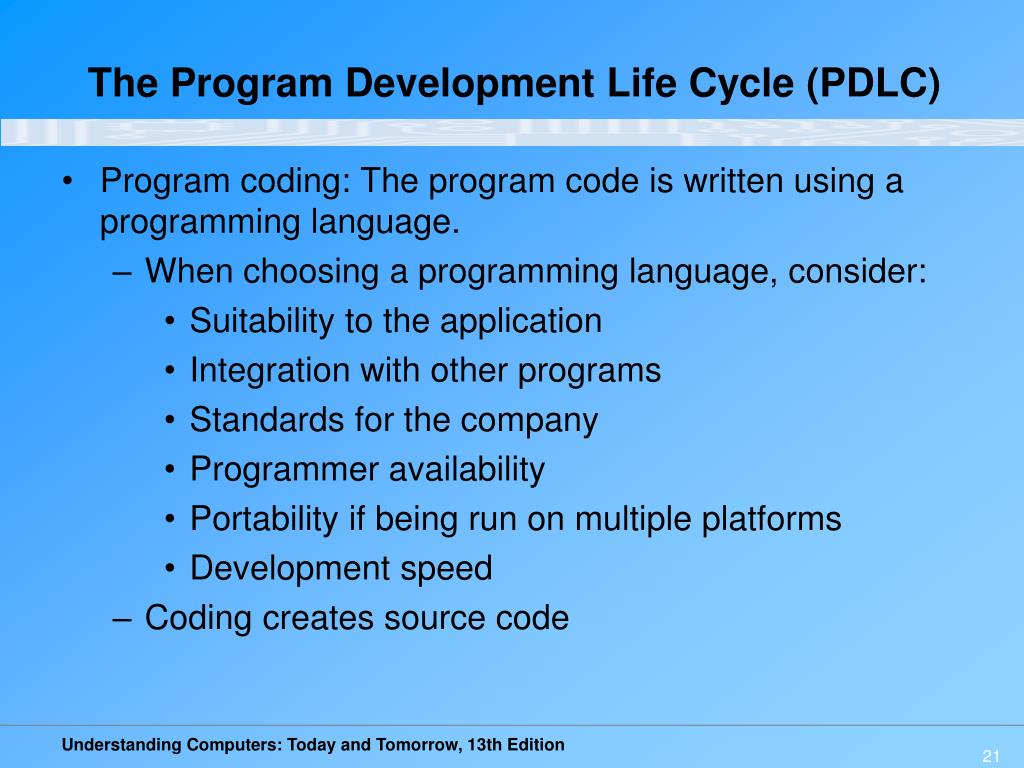 The Program Development Life Cycle (PDLC)

• Program coding: The program code is written using a programming language.
– When choosing a programming language, consider:
• Suitability to the application
• Integration with other programs
• Standards for the company
• Programmer availability
• Portability if being run on multiple platforms
• Development speed
– Coding creates source code

Understanding Computers: Today and Tomorrow, 13th Edition

21